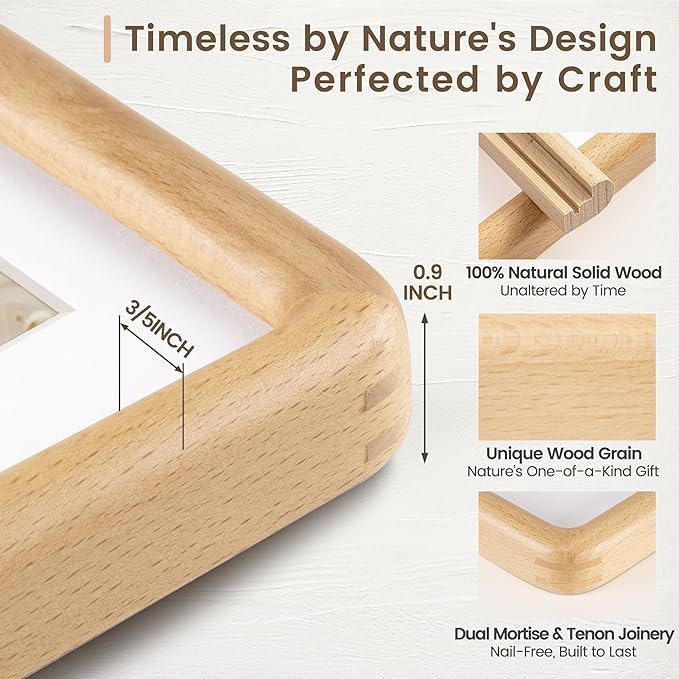 Timeless by Nature's Design
Perfected by Craft

3/5INCH

0.9 INCH

100% Natural Solid Wood
Unaltered by Time

Unique Wood Grain
Nature's One-of-a-Kind Gift

Dual Mortise & Tenon Joinery
Nail-Free, Built to Last